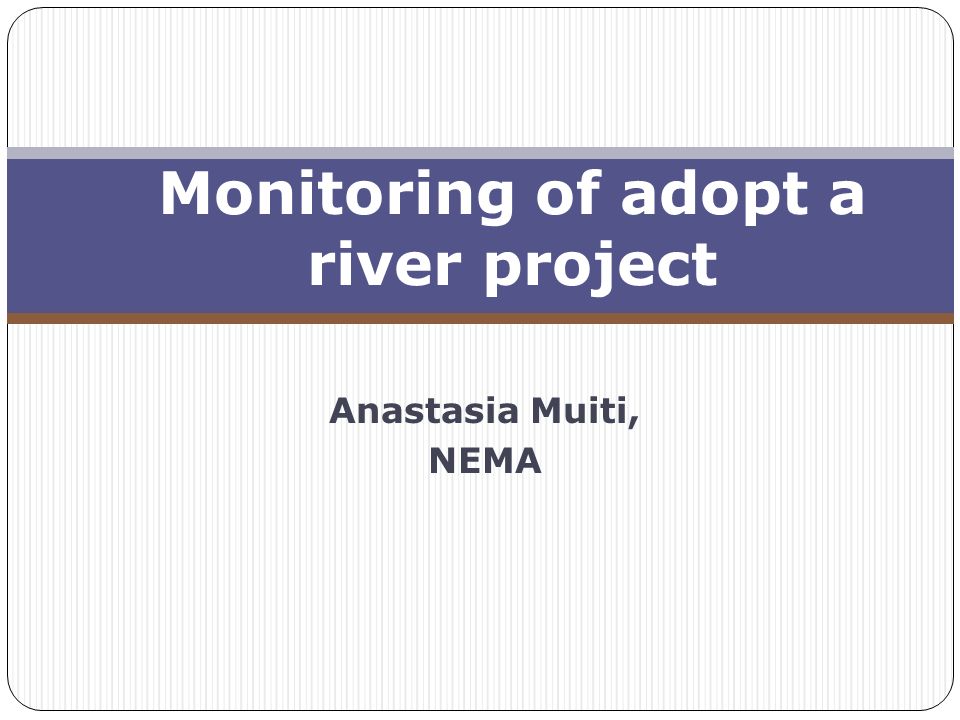 Monitoring of adopt a river project

Anastasia Muiti,
NEMA